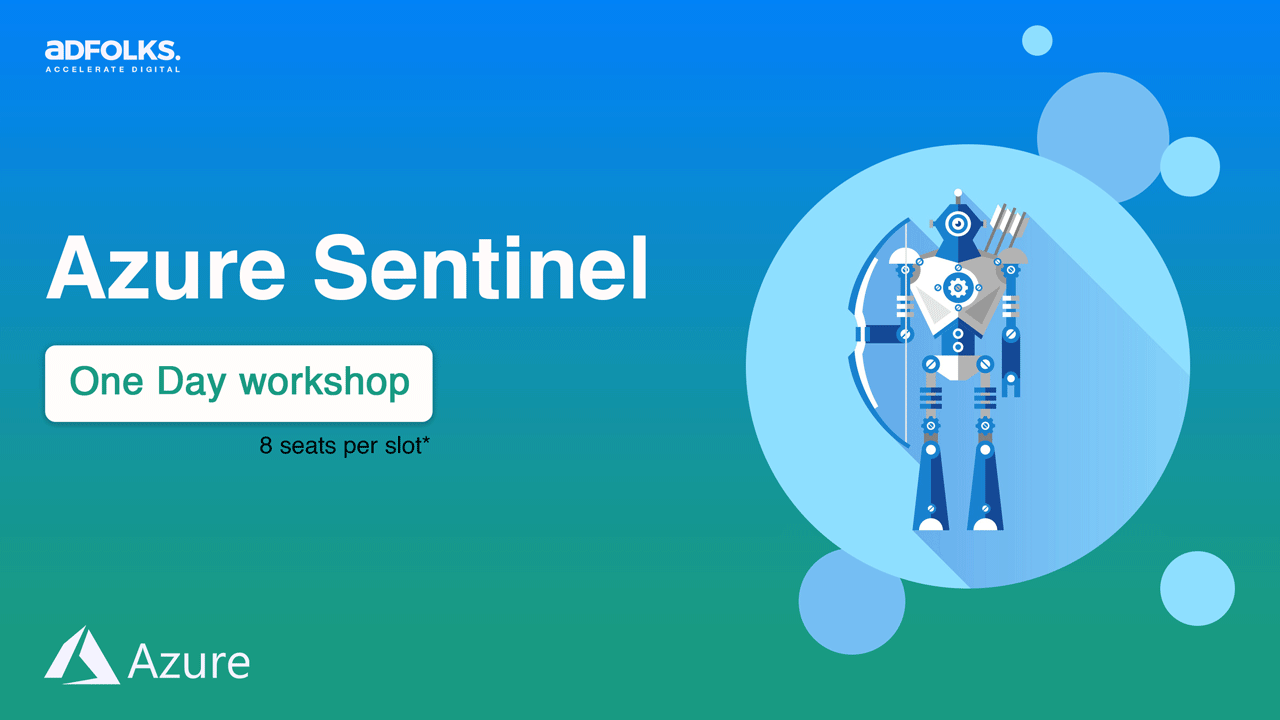 ADFOLKS.
ACCELERATE DIGITAL

Azure Sentinel

One Day workshop

8 seats per slot*

Azure